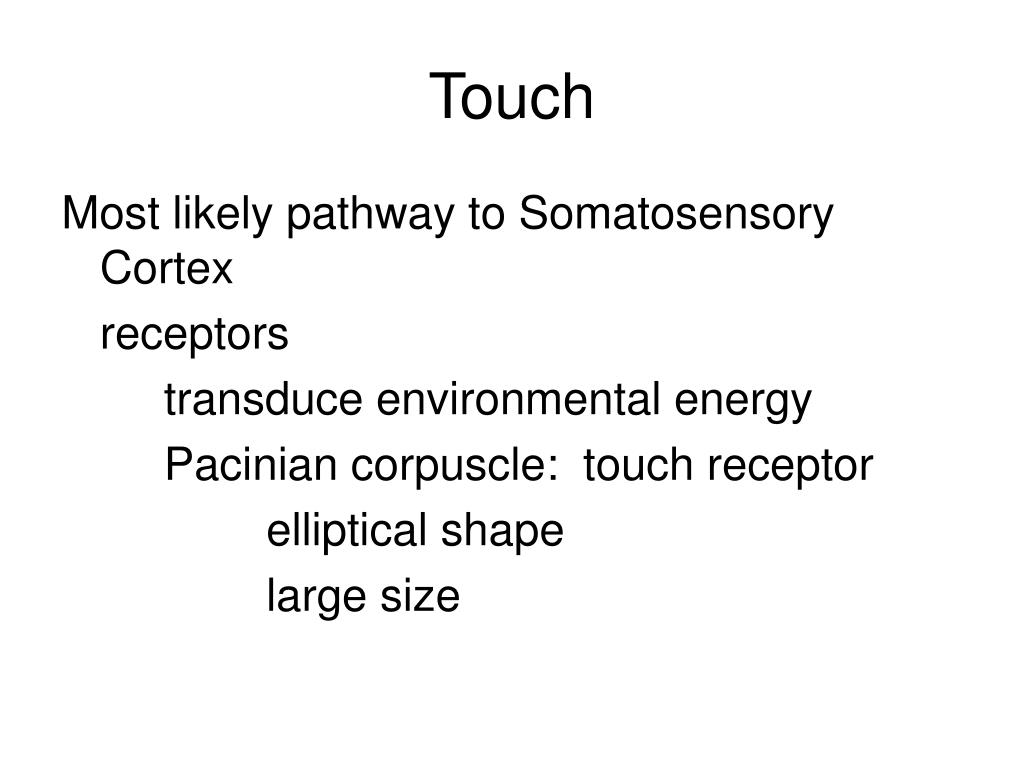 Touch

Most likely pathway to Somatosensory Cortex

receptors

transduce environmental energy

Pacinian corpuscle: touch receptor

elliptical shape

large size